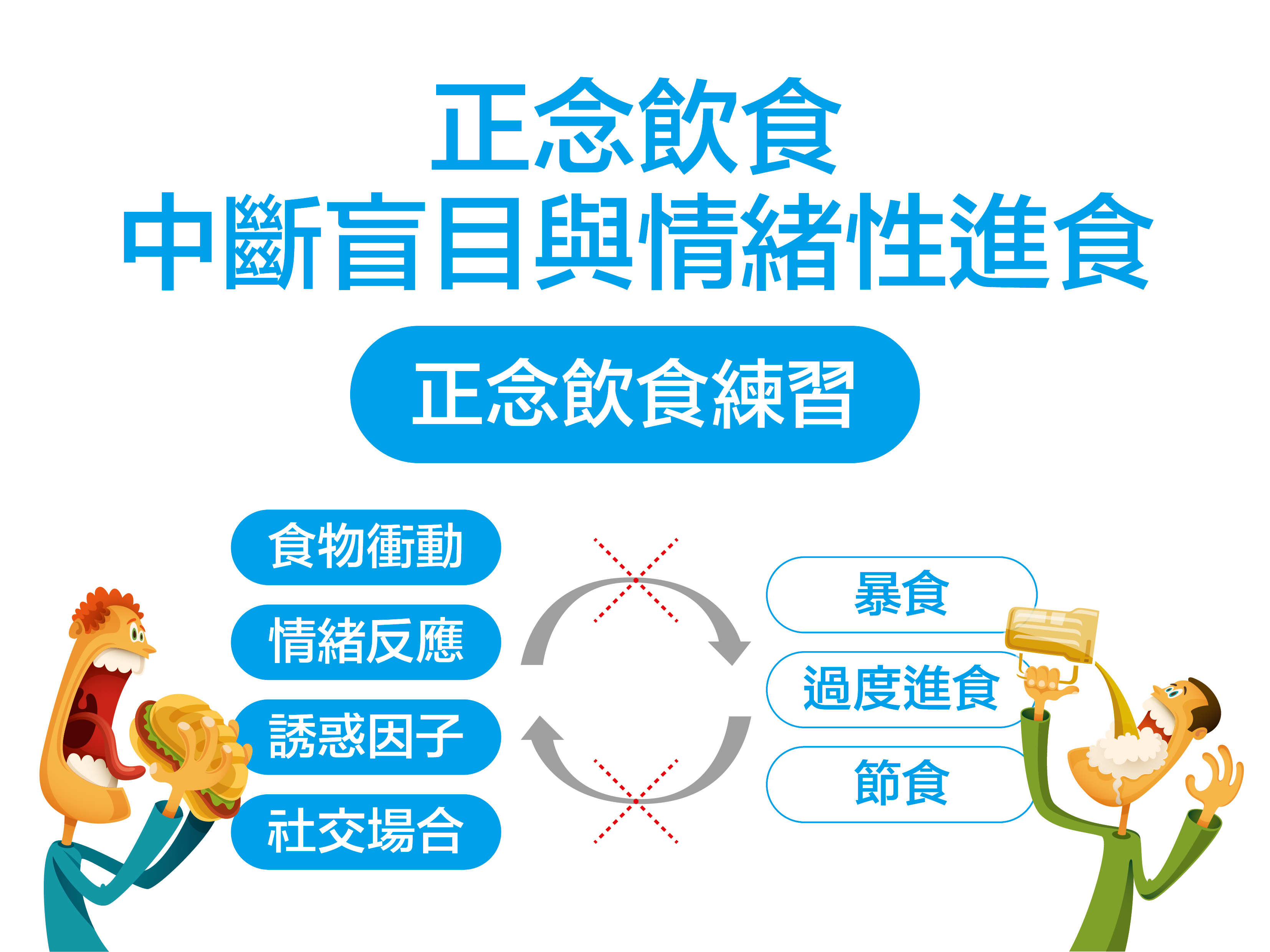 正念飲食
中斷盲目與情緒性進食

正念飲食練習

食物衝動
情緒反應
誘惑因子
社交場合

暴食
過度進食
節食